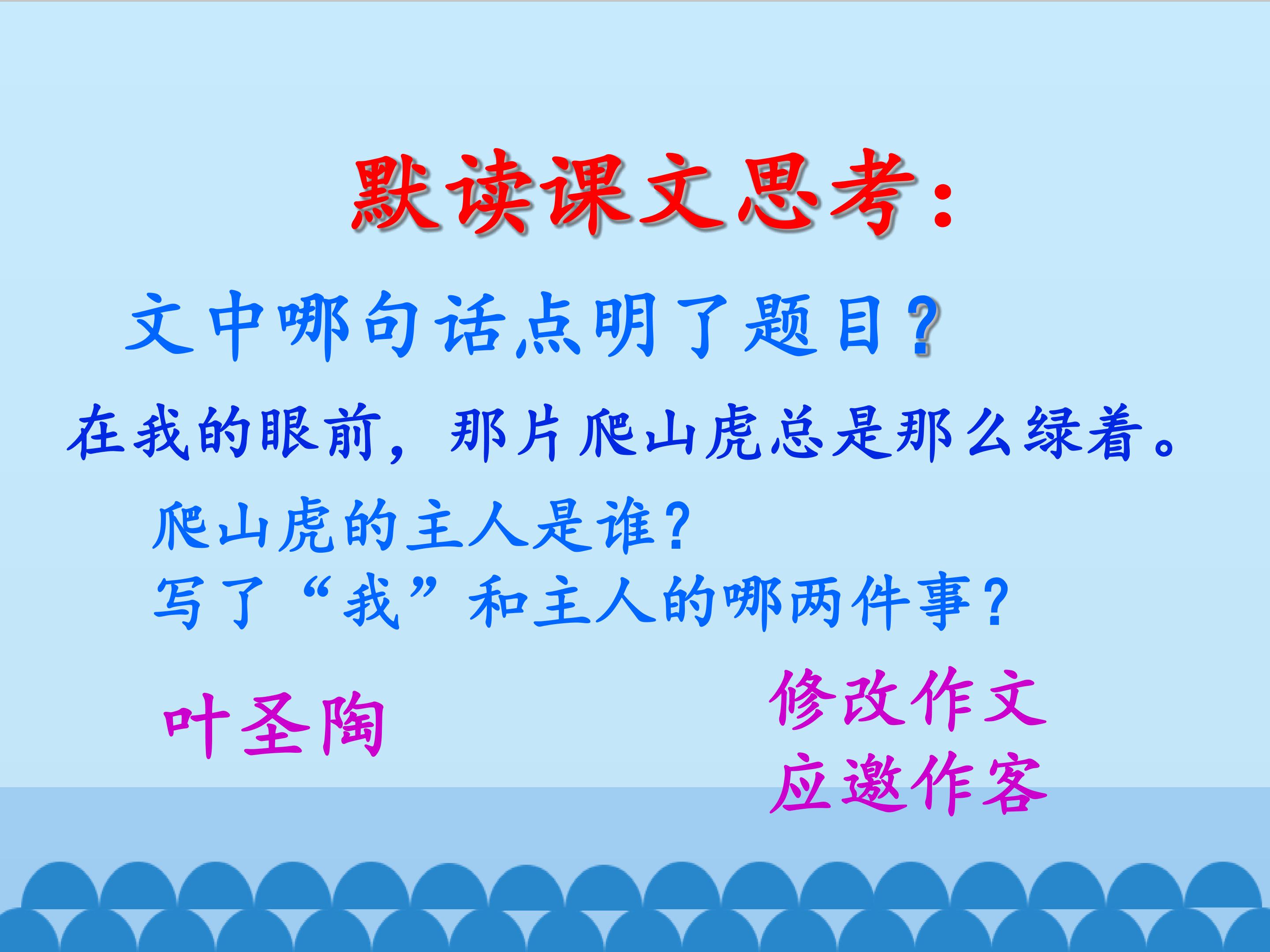 默读课文思考：

文中哪句话点明了题目？

在我的眼前，那片爬山虎总是那么绿着。

爬山虎的主人是谁？
写了“我”和主人的哪两件事？

叶圣陶

修改作文
应邀作客